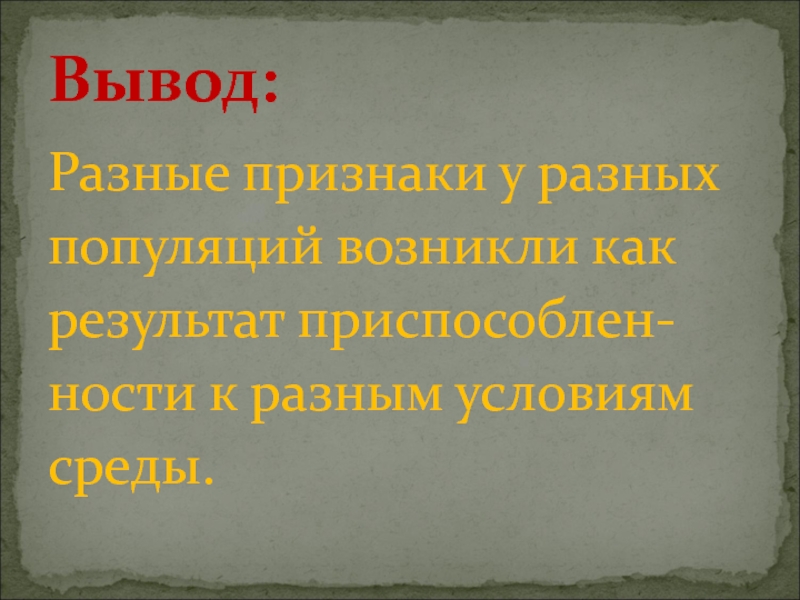 Вывод:

Разные признаки у разных популяций возникли как результат приспособленности к разным условиям среды.